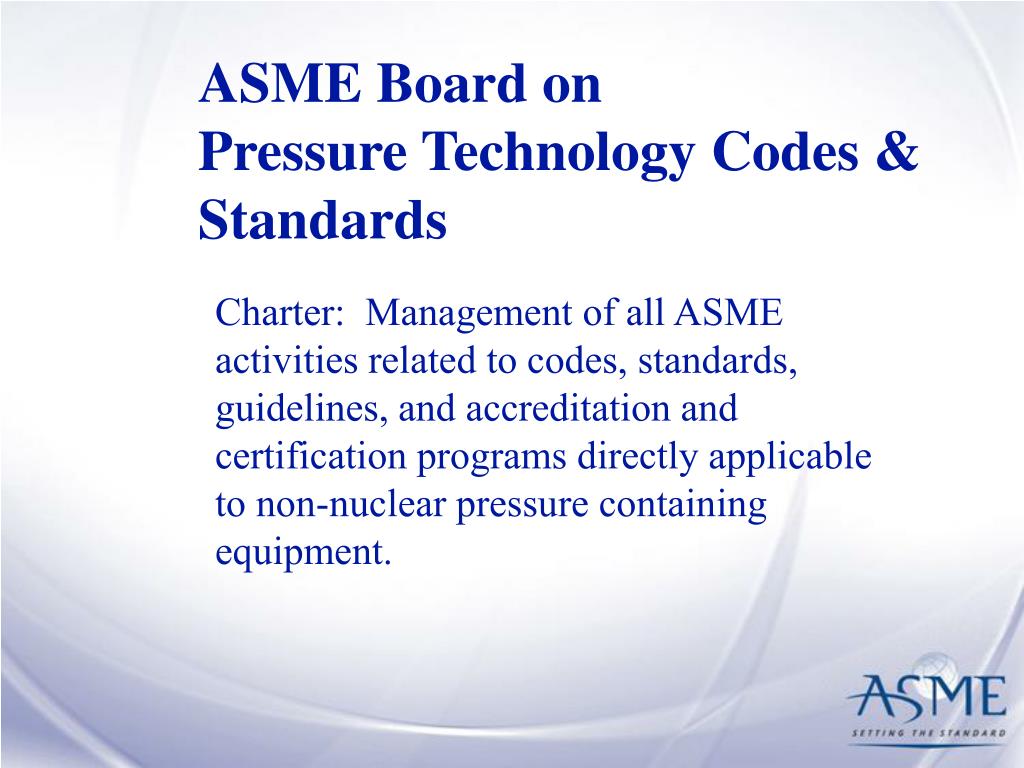 ASME Board on
Pressure Technology Codes & Standards

Charter: Management of all ASME activities related to codes, standards, guidelines, and accreditation and certification programs directly applicable to non-nuclear pressure containing equipment.

ASME
SETTING THE STANDARD